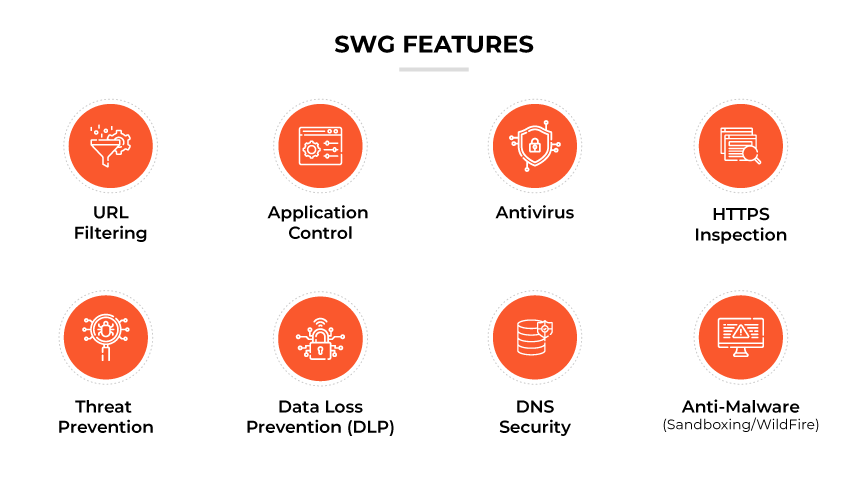 SWG FEATURES

URL Filtering

Application Control

Antivirus

HTTPS Inspection

Threat Prevention

Data Loss Prevention (DLP)

DNS Security

Anti-Malware (Sandboxing/WildFire)